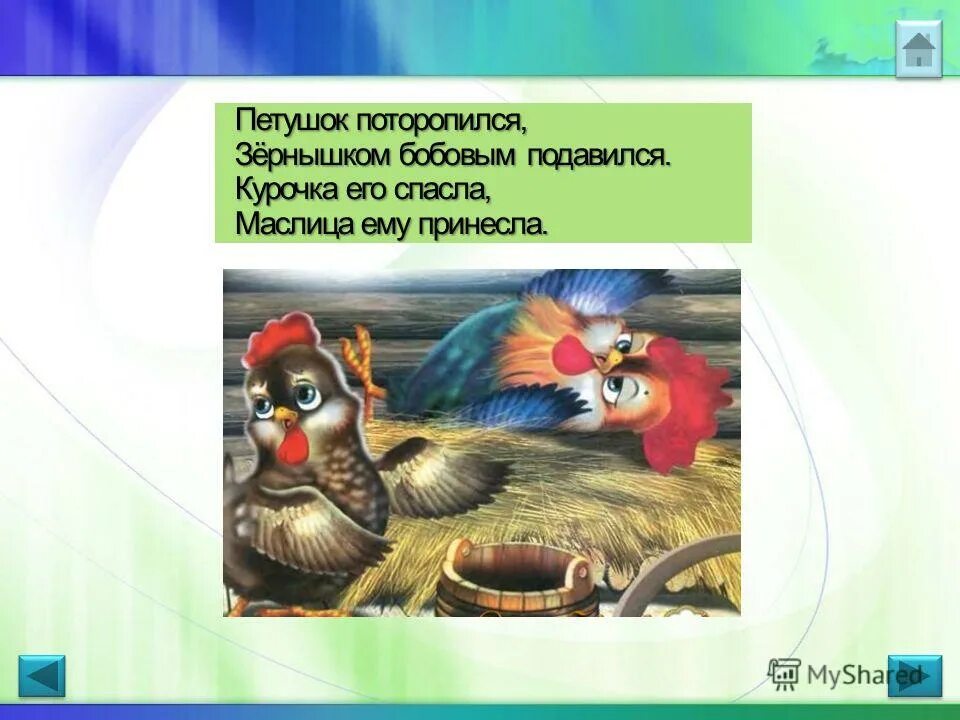 Петушок поторопился,
Зёрнышком бобовым подавился.
Курочка его спасла,
Маслица ему принесла.

MyShared